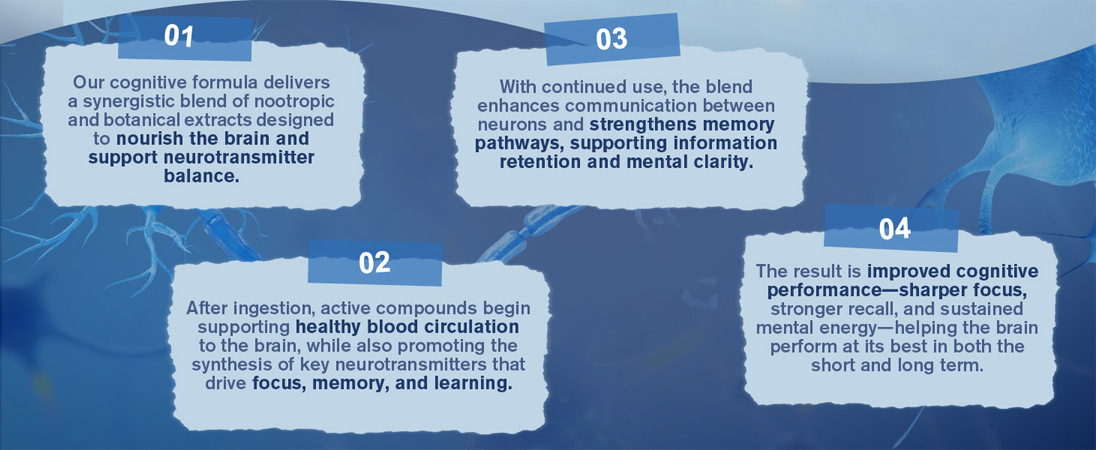 01

Our cognitive formula delivers a synergistic blend of nootropic and botanical extracts designed to nourish the brain and support neurotransmitter balance.

02

After ingestion, active compounds begin supporting healthy blood circulation to the brain, while also promoting the synthesis of key neurotransmitters that drive focus, memory, and learning.

03

With continued use, the blend enhances communication between neurons and strengthens memory pathways, supporting information retention and mental clarity.

04

The result is improved cognitive performance—sharper focus, stronger recall, and sustained mental energy—helping the brain perform at its best in both the short and long term.